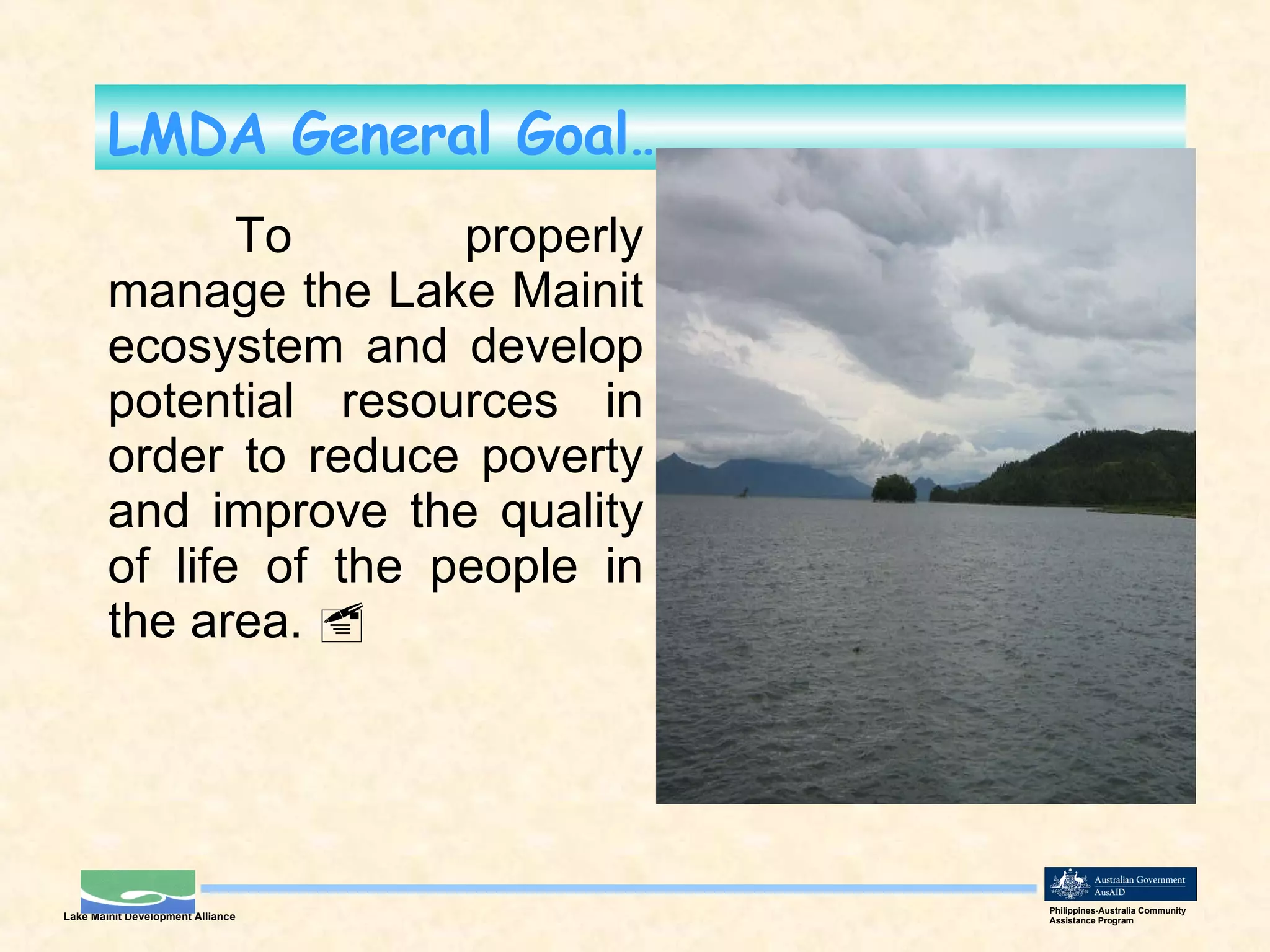 LMDA General Goal…

To properly manage the Lake Mainit ecosystem and develop potential resources in order to reduce poverty and improve the quality of life of the people in the area.

Lake Mainit Development Alliance

Australian Government
AusAID

Philippines-Australia Community Assistance Program